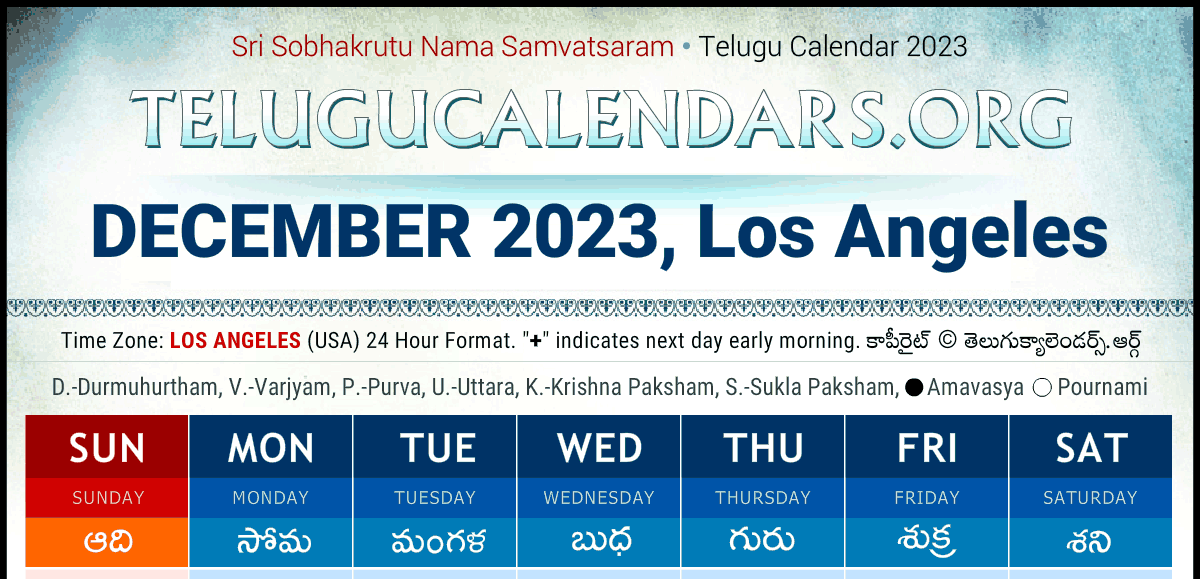 Sri Sobhakrutu Nama Samvatsaram • Telugu Calendar 2023

TELUGUCALENDARS.ORG

DECEMBER 2023, Los Angeles

Time Zone: LOS ANGELES (USA) 24 Hour Format. "+" indicates next day early morning. కాపీరైట్ © తెలుగుక్యాలెండర్స్.ఆర్గ్

D.-Durmuhurtham, V.-Varjyam, P.-Purva, U.-Uttara, K.-Krishna Paksham, S.-Sukla Paksham, ● Amavasya ○ Pournami

| SUN | MON | TUE | WED | THU | FRI | SAT |
|---|---|---|---|---|---|---|
| SUNDAY | MONDAY | TUESDAY | WEDNESDAY | THURSDAY | FRIDAY | SATURDAY |
| ఆది | సోమ | మంగళ | బుధ | గురు | శుక్ర | శని |